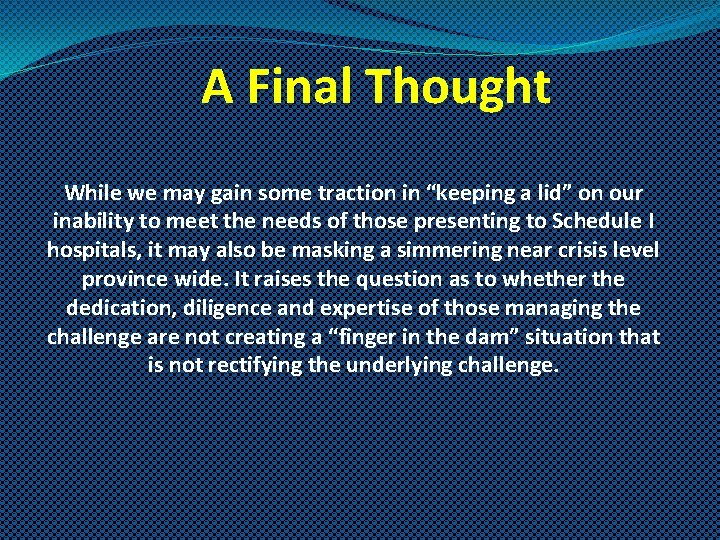 A Final Thought

While we may gain some traction in “keeping a lid” on our inability to meet the needs of those presenting to Schedule I hospitals, it may also be masking a simmering near crisis level province wide. It raises the question as to whether the dedication, diligence and expertise of those managing the challenge are not creating a “finger in the dam” situation that is not rectifying the underlying challenge.